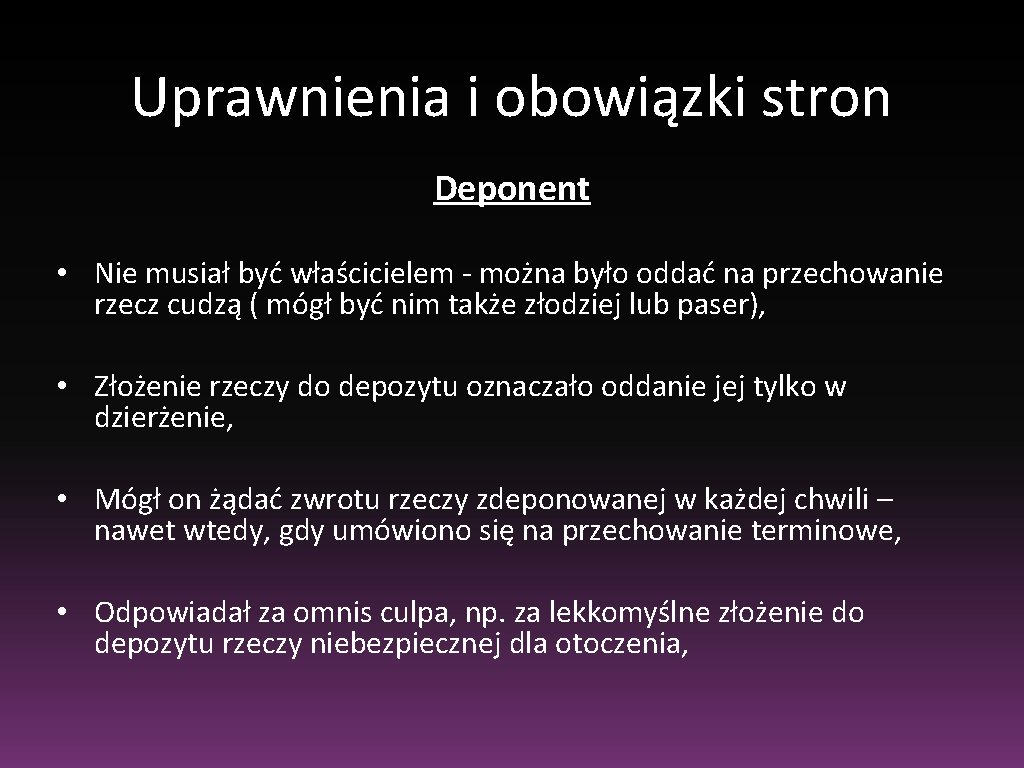 Uprawnienia i obowiązki stron

Deponent

• Nie musiał być właścicielem - można było oddać na przechowanie rzecz cudzą ( mógł być nim także złodziej lub paser),

• Złożenie rzeczy do depozytu oznaczało oddanie jej tylko w dzierżenie,

• Mógł on żądać zwrotu rzeczy zdeponowanej w każdej chwili – nawet wtedy, gdy umówiono się na przechowanie terminowe,

• Odpowiadał za omnis culpa, np. za lekkomyślne złożenie do depozytu rzeczy niebezpiecznej dla otoczenia,